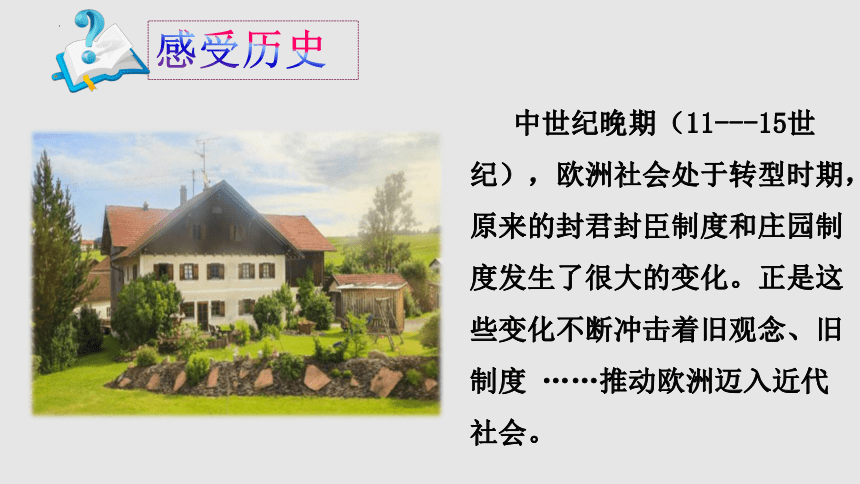 感受历史

中世纪晚期（11---15世纪），欧洲社会处于转型时期，原来的封君封臣制度和庄园制度发生了很大的变化。正是这些变化不断冲击着旧观念、旧制度 ……推动欧洲迈入近代社会。